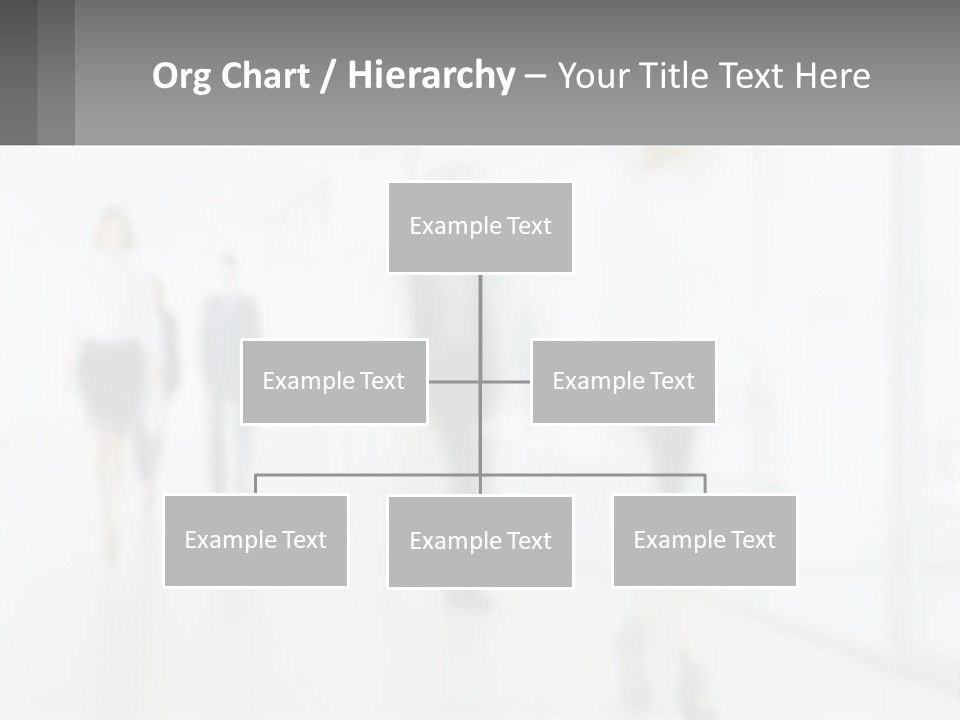 Org Chart / Hierarchy – Your Title Text Here

Example Text

Example Text

Example Text

Example Text

Example Text

Example Text